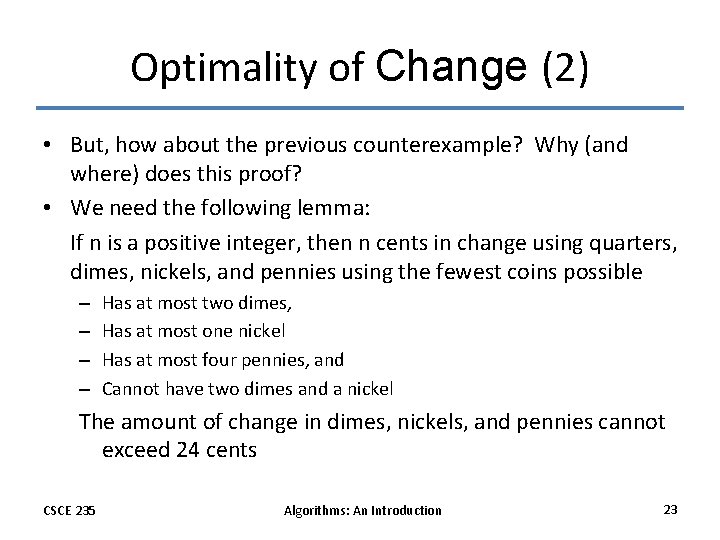 Optimality of Change (2)

• But, how about the previous counterexample? Why (and where) does this proof?

• We need the following lemma:

If n is a positive integer, then n cents in change using quarters, dimes, nickels, and pennies using the fewest coins possible

– Has at most two dimes,
– Has at most one nickel
– Has at most four pennies, and
– Cannot have two dimes and a nickel

The amount of change in dimes, nickels, and pennies cannot exceed 24 cents

CSCE 235 Algorithms: An Introduction 23